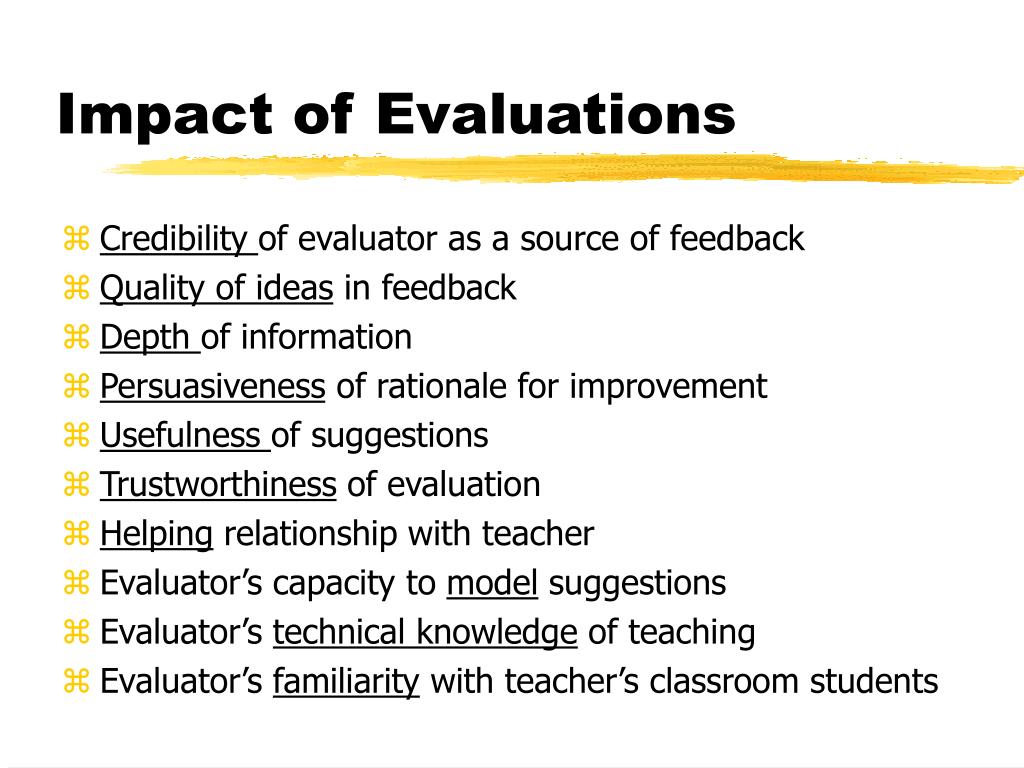 Impact of Evaluations

⌘ Credibility of evaluator as a source of feedback
⌘ Quality of ideas in feedback
⌘ Depth of information
⌘ Persuasiveness of rationale for improvement
⌘ Usefulness of suggestions
⌘ Trustworthiness of evaluation
⌘ Helping relationship with teacher
⌘ Evaluator’s capacity to model suggestions
⌘ Evaluator’s technical knowledge of teaching
⌘ Evaluator’s familiarity with teacher’s classroom students